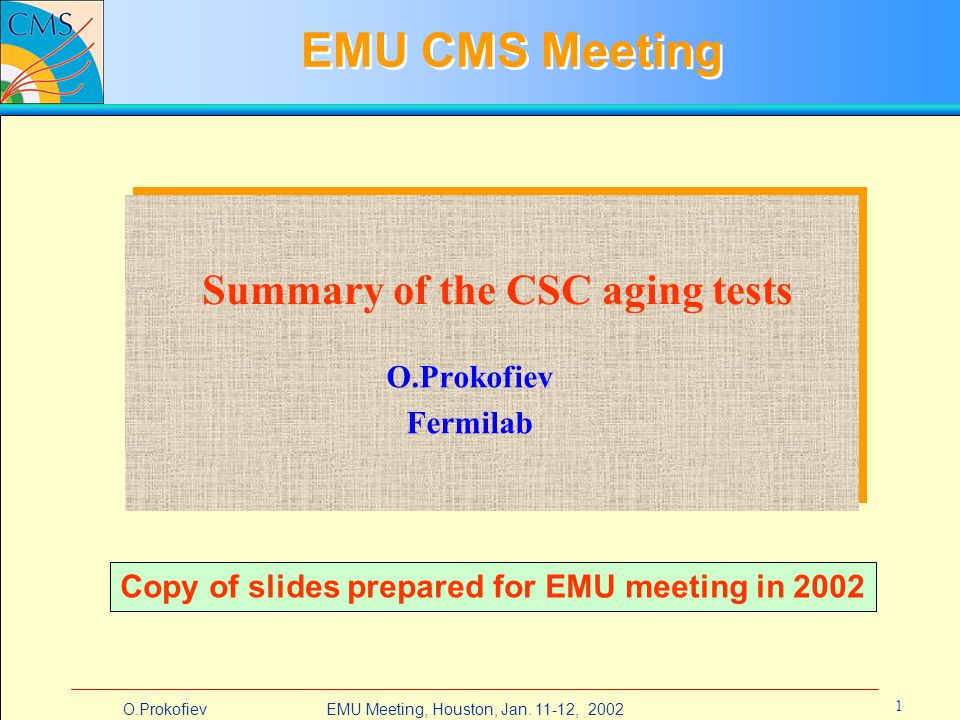 CMS

EMU CMS Meeting

Summary of the CSC aging tests

O.Prokofiev
Fermilab

Copy of slides prepared for EMU meeting in 2002

O.Prokofiev EMU Meeting, Houston, Jan. 11-12, 2002 1